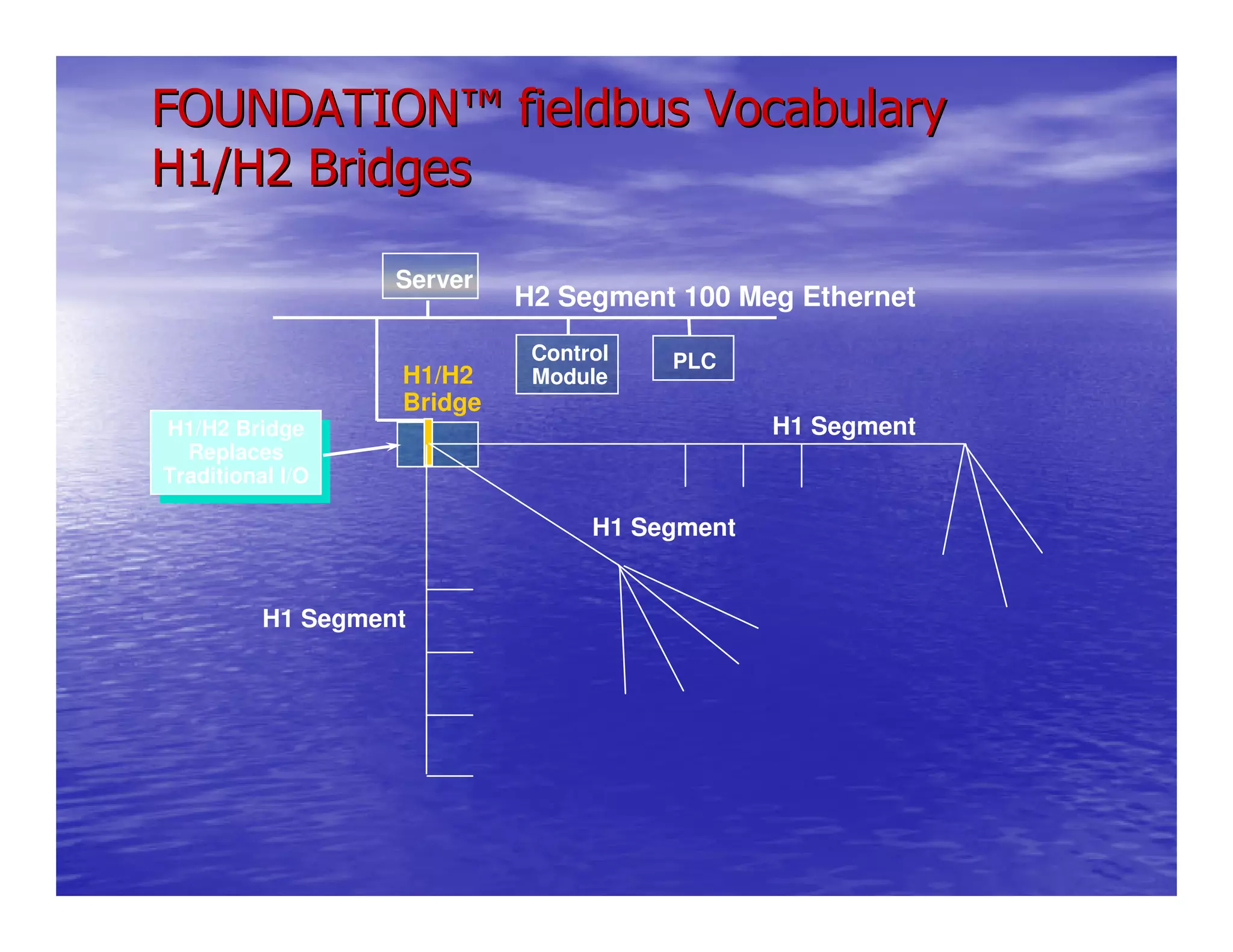 FOUNDATION™ fieldbus Vocabulary
H1/H2 Bridges

Server

H2 Segment 100 Meg Ethernet

Control Module

PLC

H1/H2 Bridge

H1/H2 Bridge Replaces Traditional I/O

H1 Segment

H1 Segment

H1 Segment